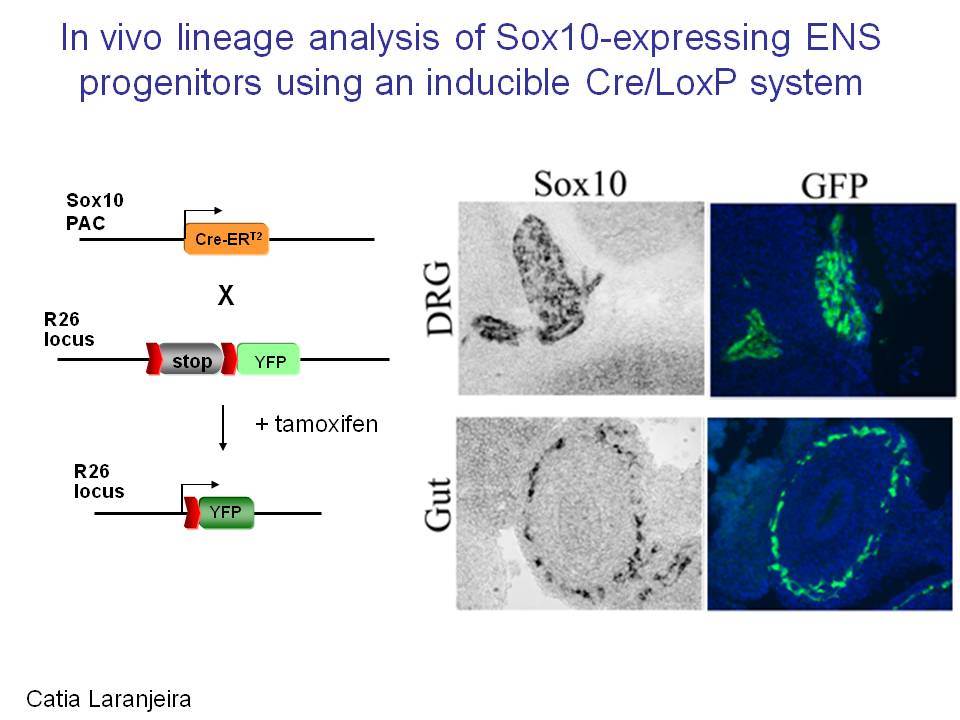 In vivo lineage analysis of Sox10-expressing ENS progenitors using an inducible Cre/LoxP system

Sox10 PAC

Cre-ER$^{T2}$

X

R26 locus

stop

YFP

+ tamoxifen

R26 locus

YFP

Sox10

GFP

DRG

Gut

Catia Laranjeira